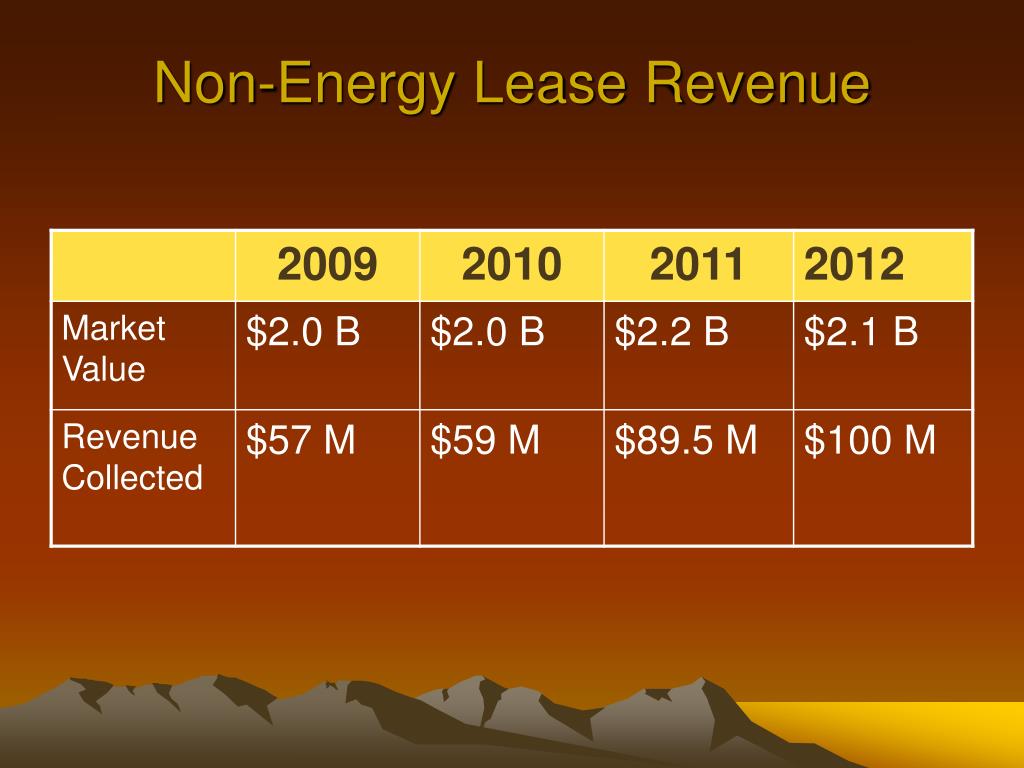 Non-Energy Lease Revenue

| | 2009 | 2010 | 2011 | 2012 |
|---|---|---|---|---|
| Market Value | \$2.0 B | \$2.0 B | \$2.2 B | \$2.1 B |
| Revenue Collected | \$57 M | \$59 M | \$89.5 M | \$100 M |